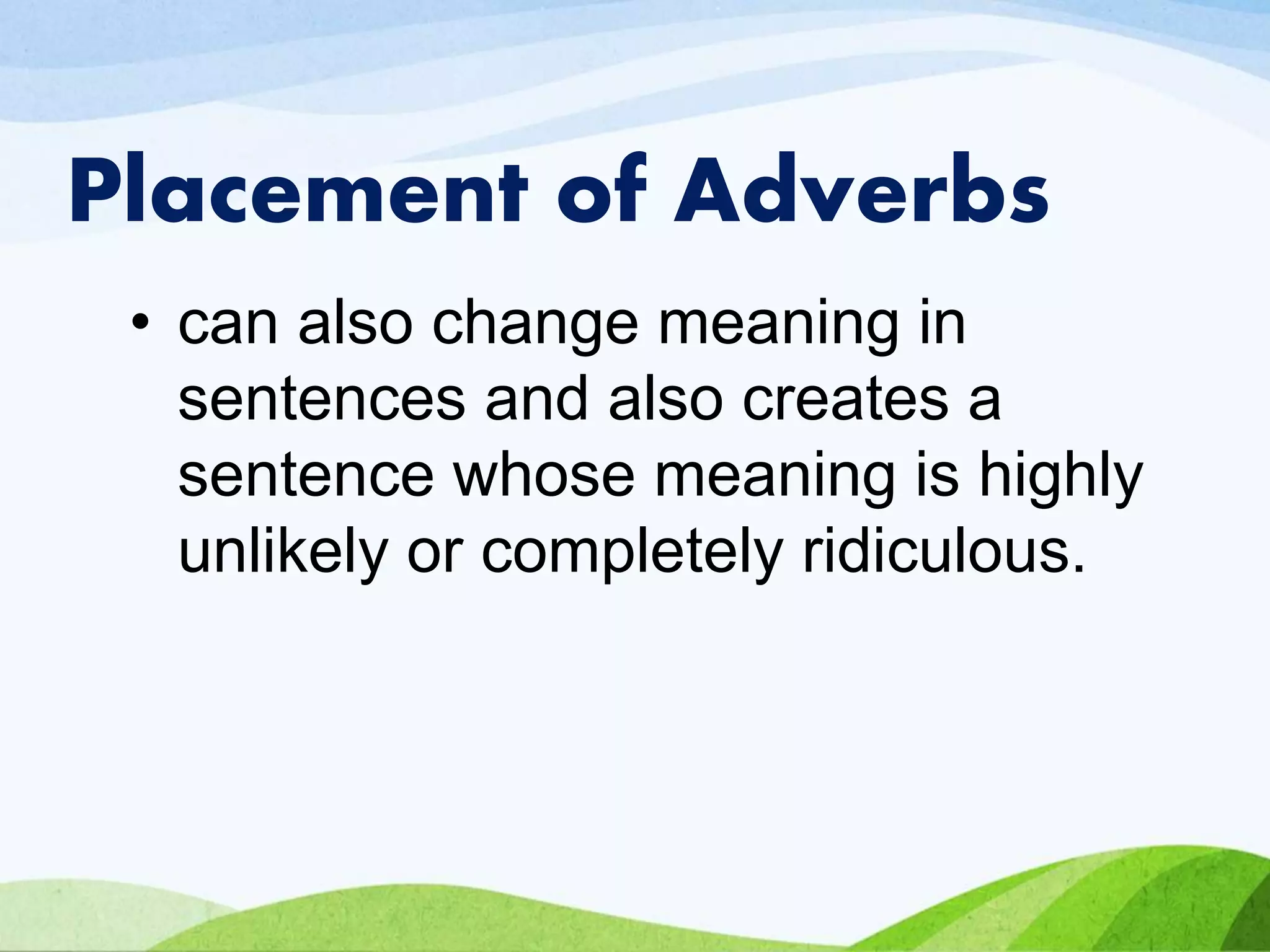 Placement of Adverbs

• can also change meaning in sentences and also creates a sentence whose meaning is highly unlikely or completely ridiculous.